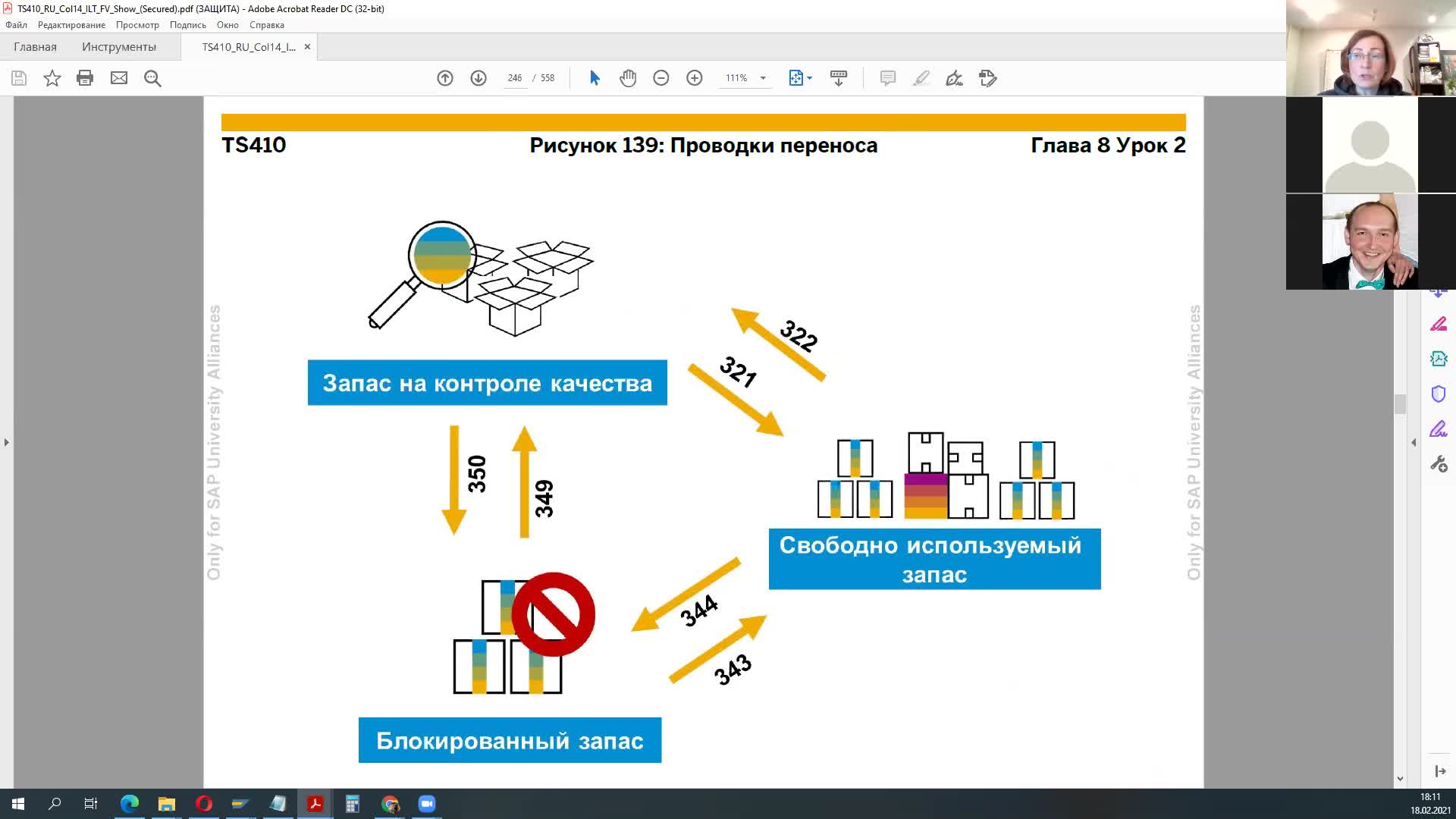 TS410_RU_Col14_ILT_FV_Show_(Secured).pdf (ЗАЩИТА) - Adobe Acrobat Reader DC (32-bit)

Файл Редактирование Просмотр Подпись Окно Справка

Главная Инструменты TS410_RU_Col14_I... ×

246 / 558 111%

TS410 Рисунок 139: Проводки переноса Глава 8 Урок 2

Only for SAP University Alliances

Запас на контроле качества

322

321

350

349

Свободно используемый запас

344

343

Блокированный запас

Only for SAP University Alliances

18:11
18.02.2021